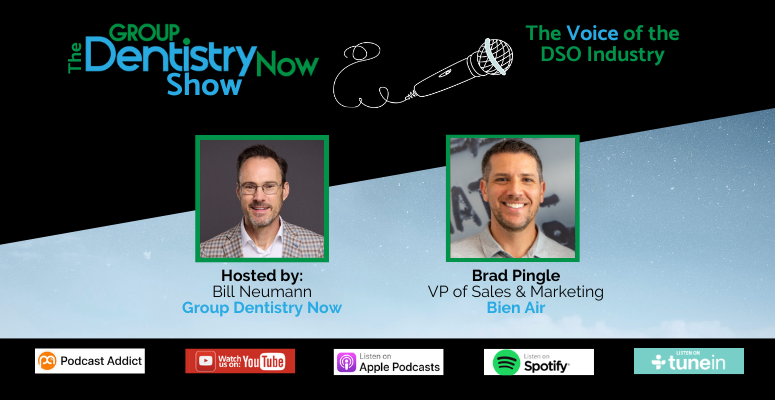 The GROUP Dentistry Now Show

The Voice of the DSO Industry

Hosted by:
Bill Neumann
Group Dentistry Now

Brad Pingle
VP of Sales & Marketing
Bien Air

Podcast Addict

Watch us on: YouTube

Listen on Apple Podcasts

Listen on Spotify

LISTEN ON tunein